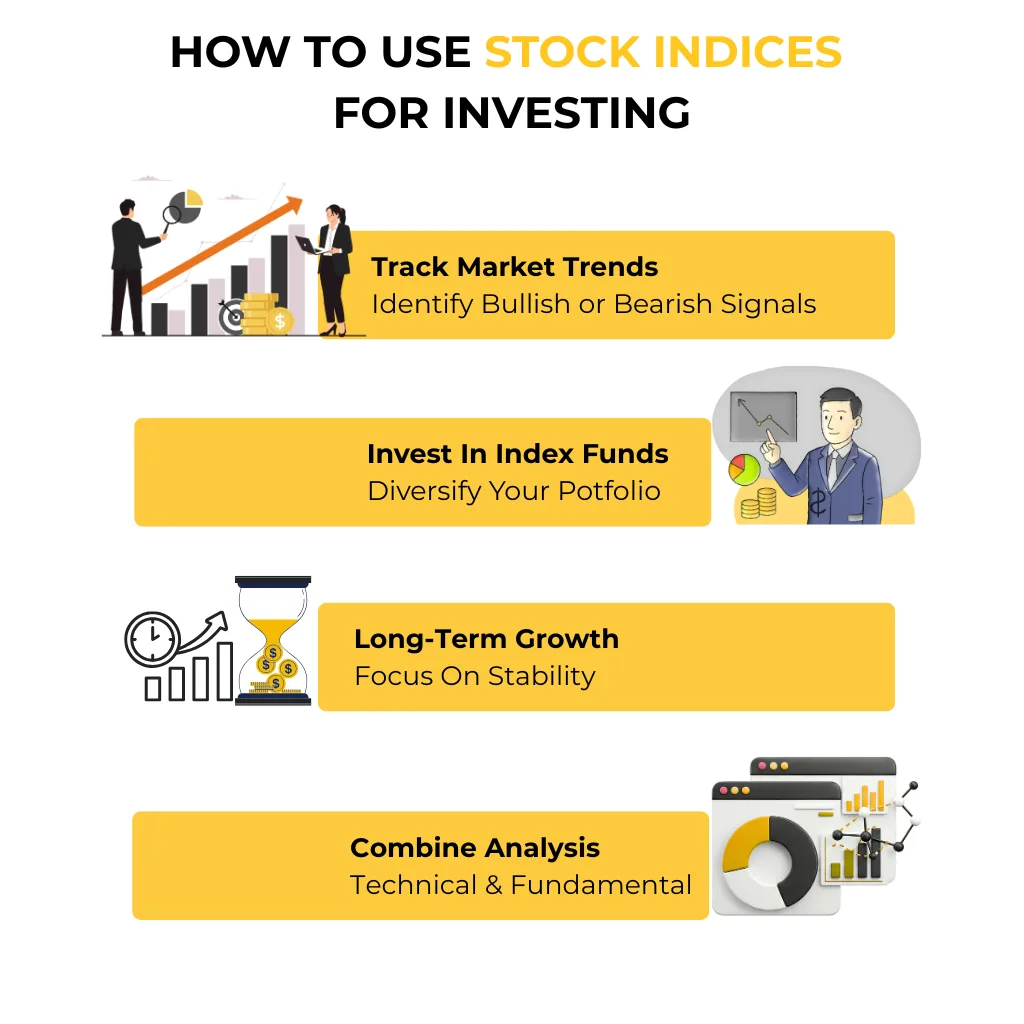 HOW TO USE STOCK INDICES FOR INVESTING

Track Market Trends
Identify Bullish or Bearish Signals

Invest In Index Funds
Diversify Your Potfolio

Long-Term Growth
Focus On Stability

Combine Analysis
Technical & Fundamental